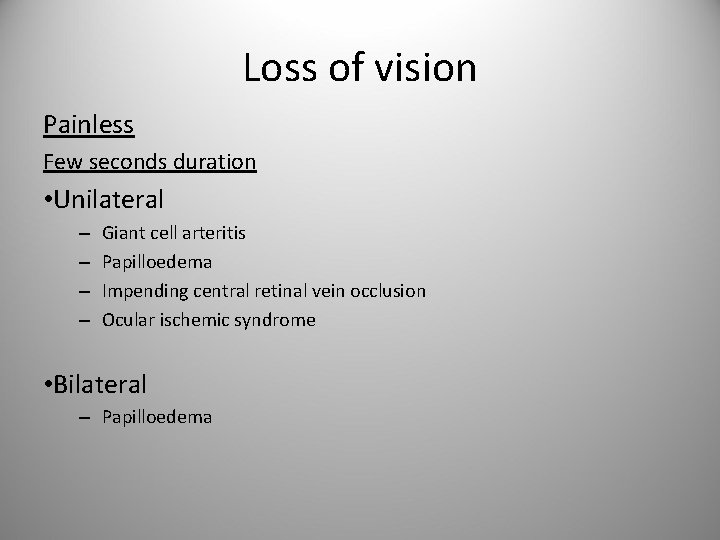 Loss of vision

Painless

Few seconds duration

•Unilateral
– Giant cell arteritis
– Papilloedema
– Impending central retinal vein occlusion
– Ocular ischemic syndrome

•Bilateral
– Papilloedema